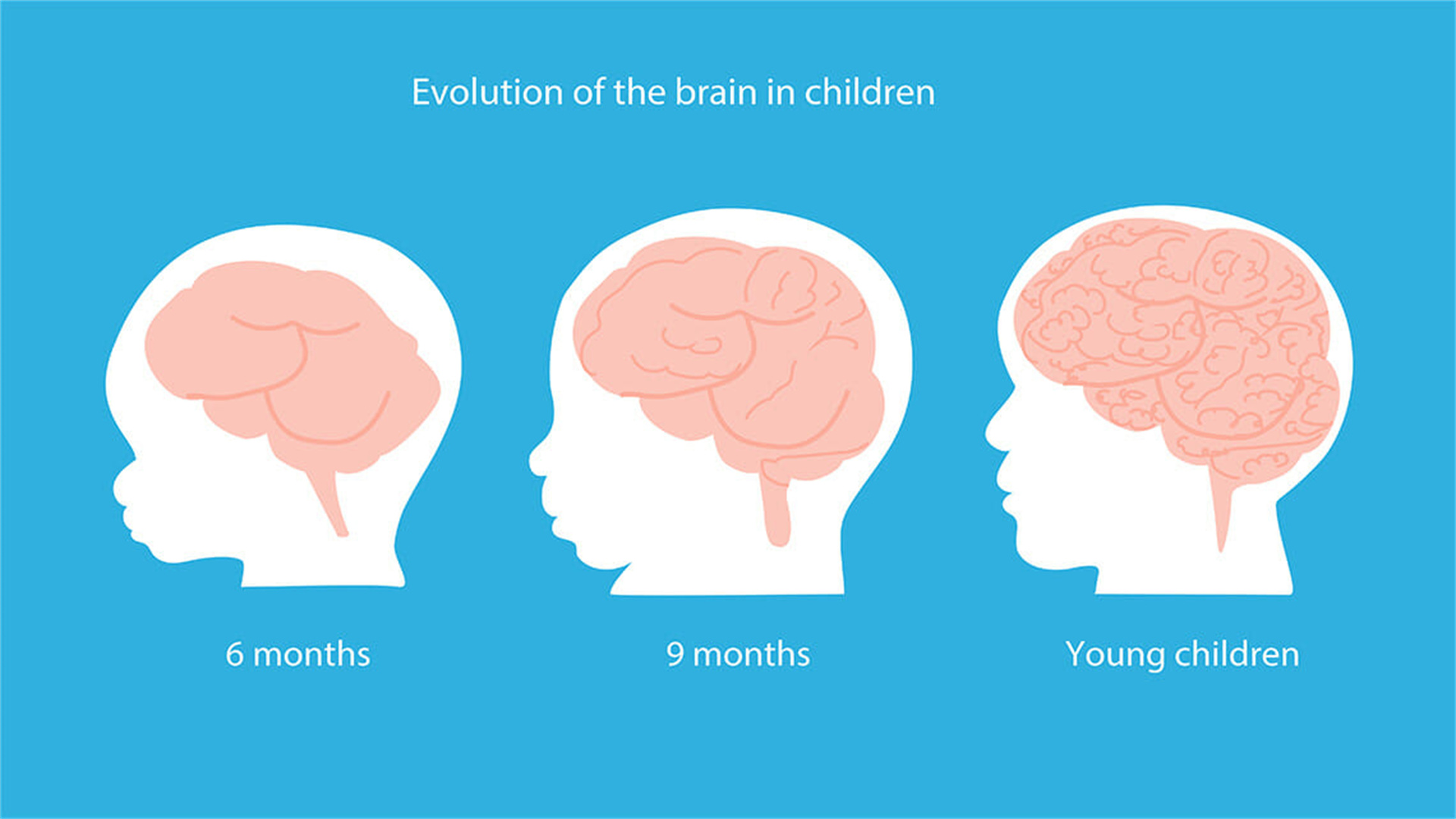 Evolution of the brain in children

6 months

9 months

Young children